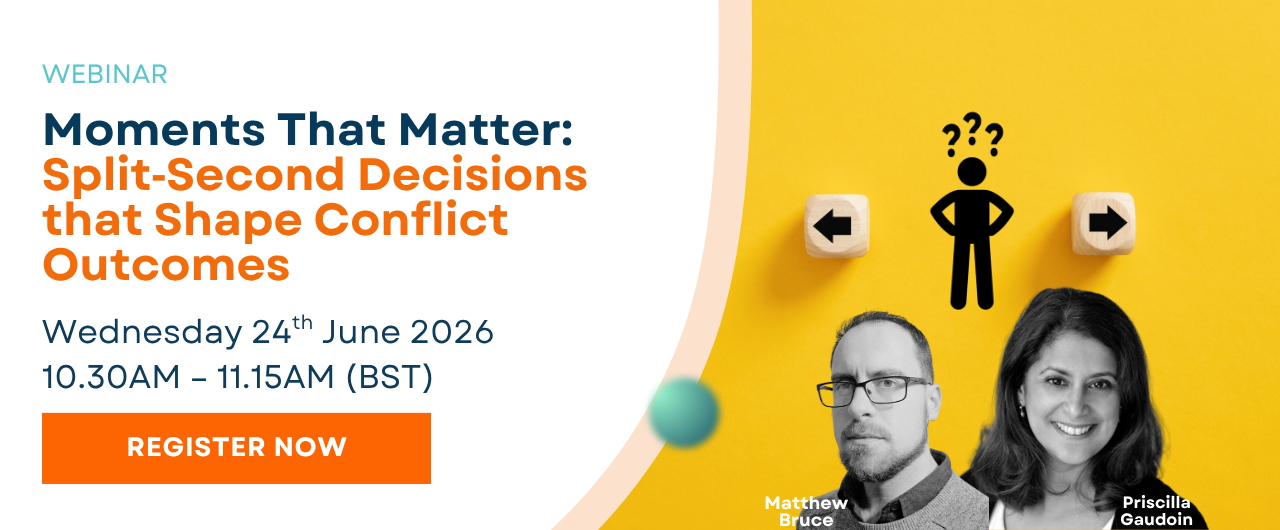 WEBINAR

Moments That Matter: Split-Second Decisions that Shape Conflict Outcomes

Wednesday 24th June 2026
10.30AM – 11.15AM (BST)

REGISTER NOW

???

Matthew Bruce

Priscilla Gaudoin